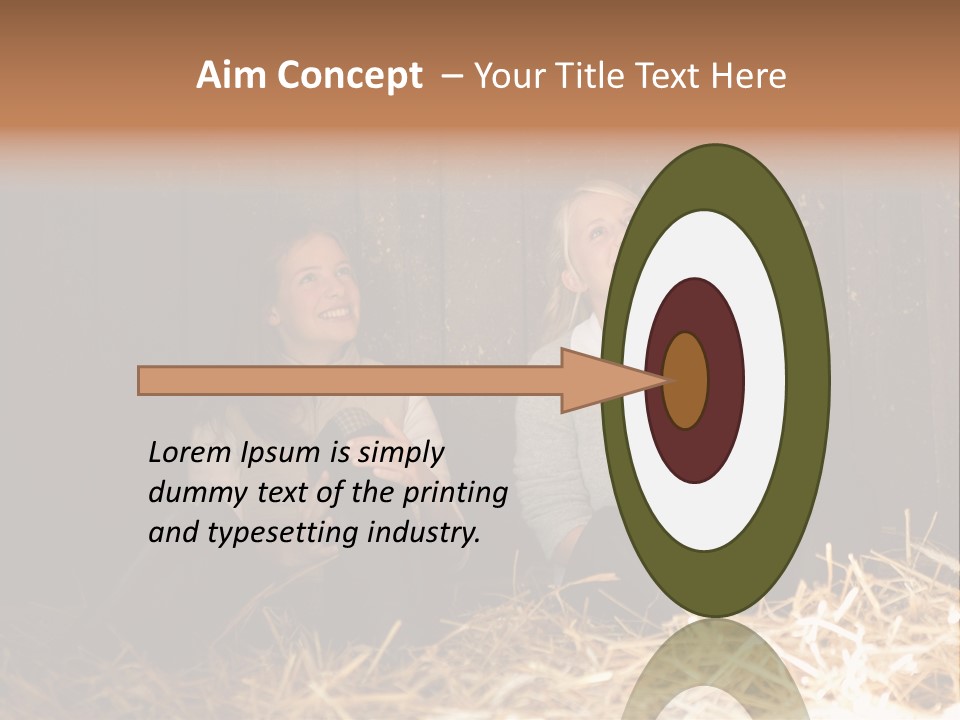 Aim Concept – Your Title Text Here

Lorem Ipsum is simply dummy text of the printing and typesetting industry.